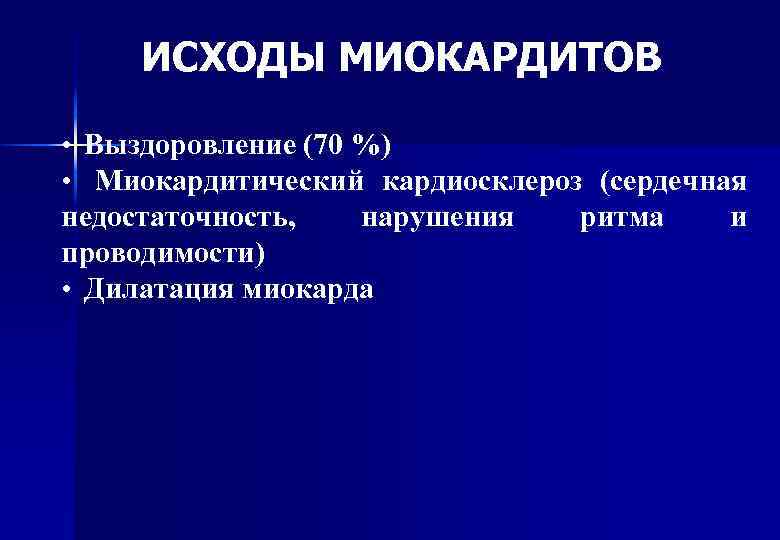 ИСХОДЫ МИОКАРДИТОВ

• Выздоровление (70 %)
• Миокардитический кардиосклероз (сердечная недостаточность, нарушения ритма и проводимости)
• Дилатация миокарда